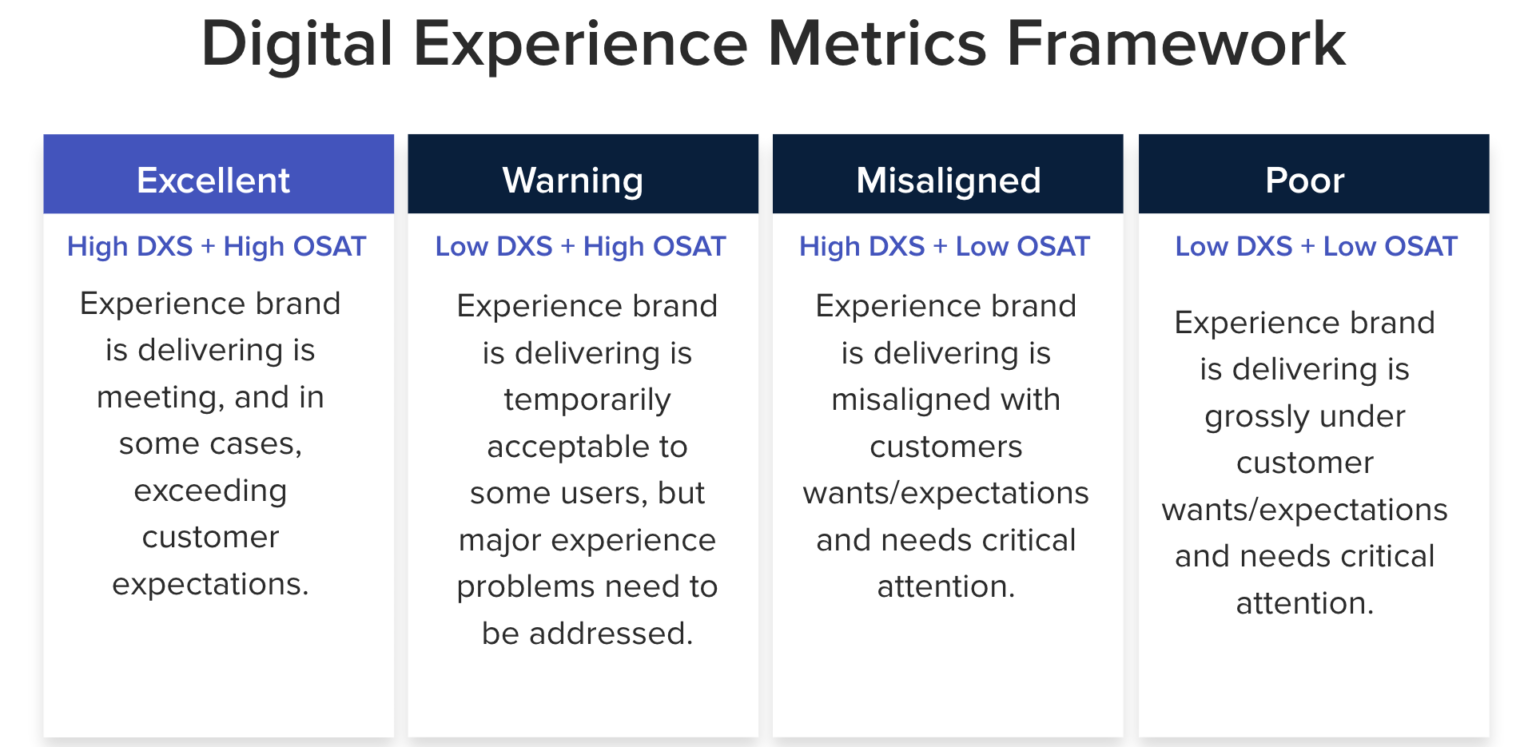 Digital Experience Metrics Framework

Excellent

High DXS + High OSAT

Experience brand is delivering is meeting, and in some cases, exceeding customer expectations.

Warning

Low DXS + High OSAT

Experience brand is delivering is temporarily acceptable to some users, but major experience problems need to be addressed.

Misaligned

High DXS + Low OSAT

Experience brand is delivering is misaligned with customers wants/expectations and needs critical attention.

Poor

Low DXS + Low OSAT

Experience brand is delivering is grossly under customer wants/expectations and needs critical attention.